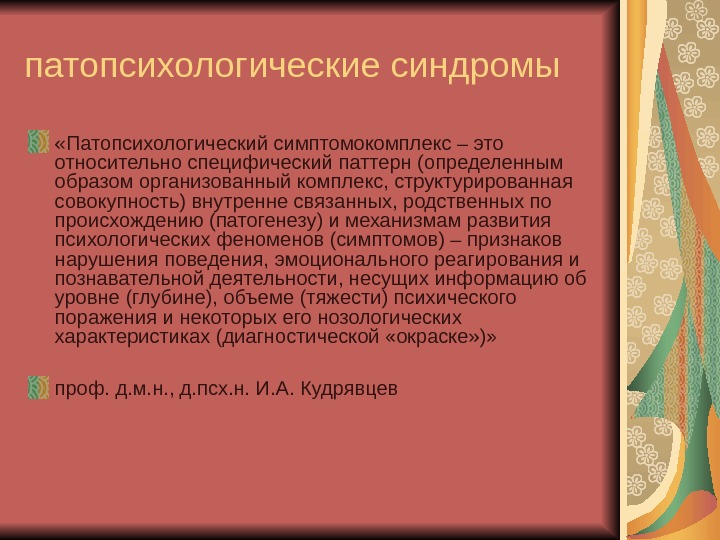 патопсихологические синдромы

«Патопсихологический симптомокомплекс – это относительно специфический паттерн (определенным образом организованный комплекс, структурированная совокупность) внутренне связанных, родственных по происхождению (патогенезу) и механизмам развития психологических феноменов (симптомов) – признаков нарушения поведения, эмоционального реагирования и познавательной деятельности, несущих информацию об уровне (глубине), объеме (тяжести) психического поражения и некоторых его нозологических характеристиках (диагностической «окраске»)»

проф. д.м.н., д.псх.н. И.А. Кудрявцев